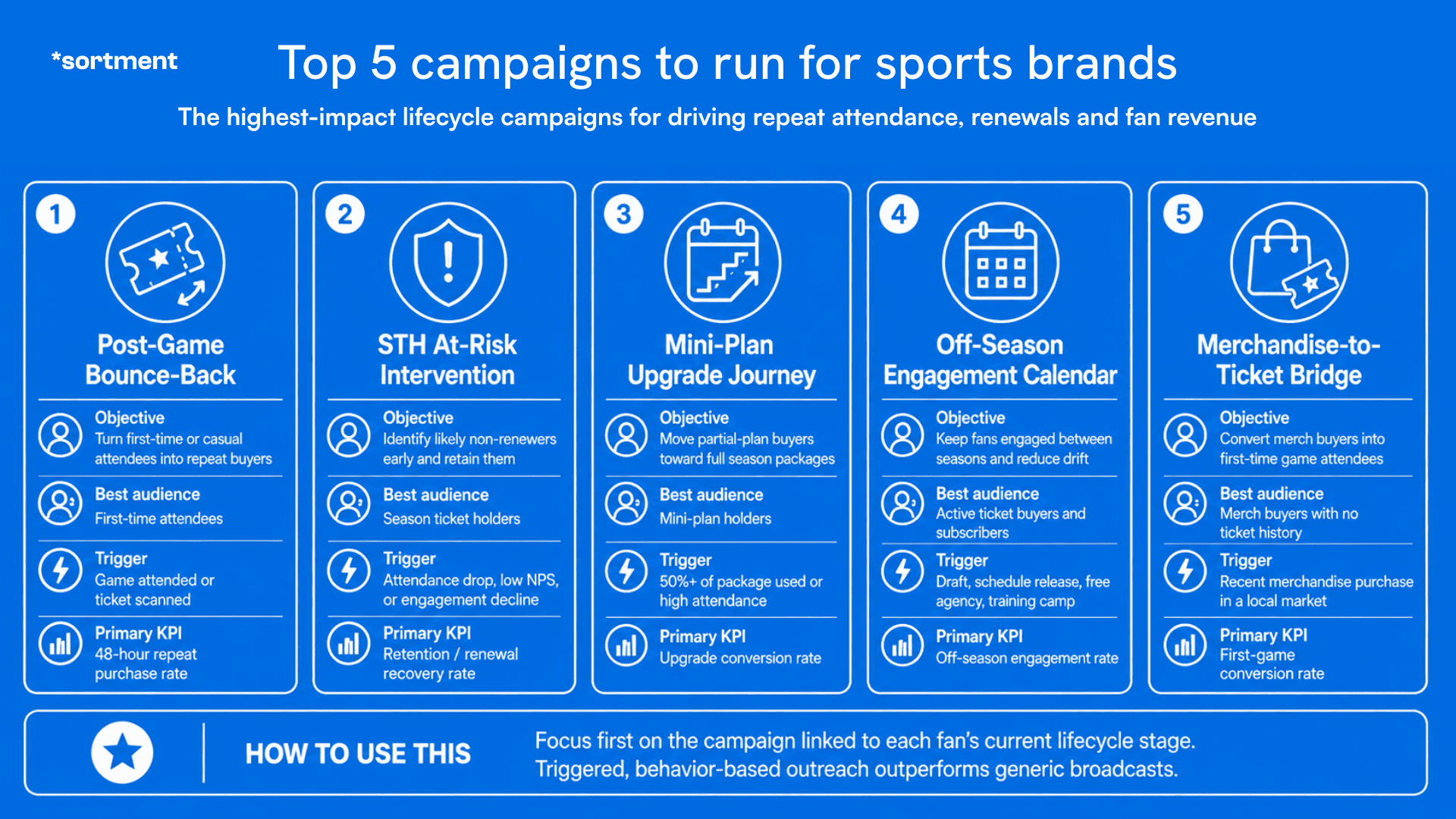 *sortment

Top 5 campaigns to run for sports brands

The highest-impact lifecycle campaigns for driving repeat attendance, renewals and fan revenue

1

Post-Game Bounce-Back

Objective
Turn first-time or casual attendees into repeat buyers

Best audience
First-time attendees

Trigger
Game attended or ticket scanned

Primary KPI
48-hour repeat purchase rate

2

STH At-Risk Intervention

Objective
Identify likely non-renewers early and retain them

Best audience
Season ticket holders

Trigger
Attendance drop, low NPS, or engagement decline

Primary KPI
Retention / renewal recovery rate

3

Mini-Plan Upgrade Journey

Objective
Move partial-plan buyers toward full season packages

Best audience
Mini-plan holders

Trigger
50%+ of package used or high attendance

Primary KPI
Upgrade conversion rate

4

Off-Season Engagement Calendar

Objective
Keep fans engaged between seasons and reduce drift

Best audience
Active ticket buyers and subscribers

Trigger
Draft, schedule release, free agency, training camp

Primary KPI
Off-season engagement rate

5

Merchandise-to-Ticket Bridge

Objective
Convert merch buyers into first-time game attendees

Best audience
Merch buyers with no ticket history

Trigger
Recent merchandise purchase in a local market

Primary KPI
First-game conversion rate

HOW TO USE THIS

Focus first on the campaign linked to each fan's current lifecycle stage. Triggered, behavior-based outreach outperforms generic broadcasts.